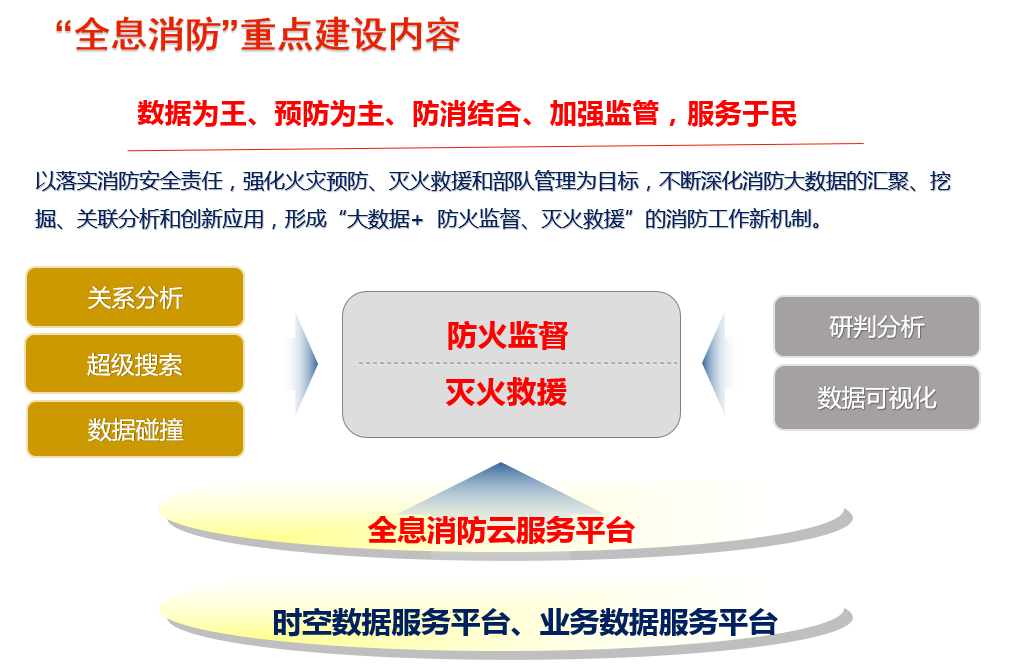 “全息消防”重点建设内容

数据为王、预防为主、防消结合、加强监管，服务于民

以落实消防安全责任，强化火灾预防、灭火救援和部队管理为目标，不断深化消防大数据的汇聚、挖掘、关联分析和创新应用，形成“大数据+ 防火监督、灭火救援”的消防工作新机制。

关系分析

超级搜索

数据碰撞

防火监督

灭火救援

研判分析

数据可视化

全息消防云服务平台

时空数据服务平台、业务数据服务平台